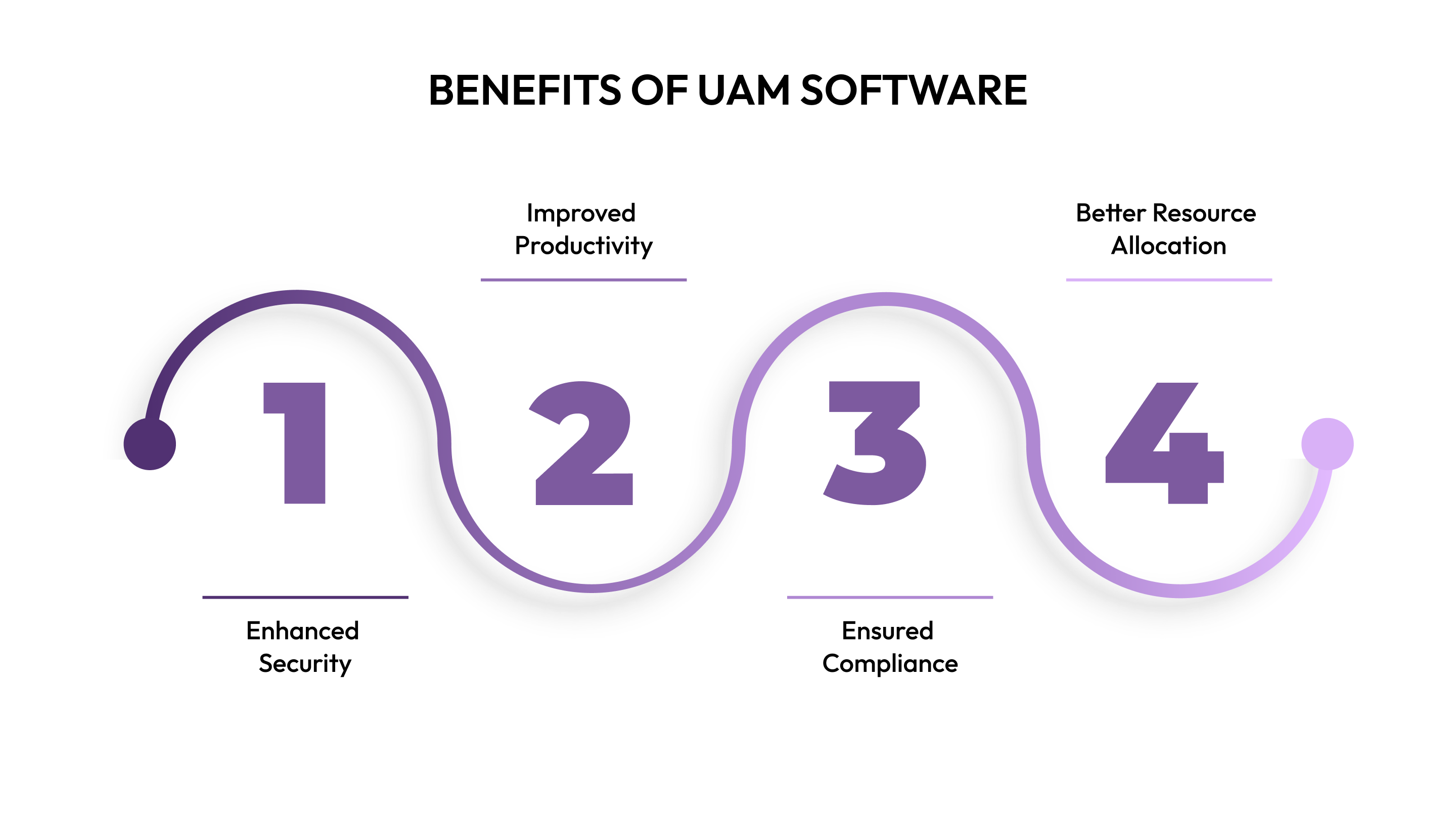 BENEFITS OF UAM SOFTWARE

1

Enhanced Security

2

Improved Productivity

3

Ensured Compliance

4

Better Resource Allocation